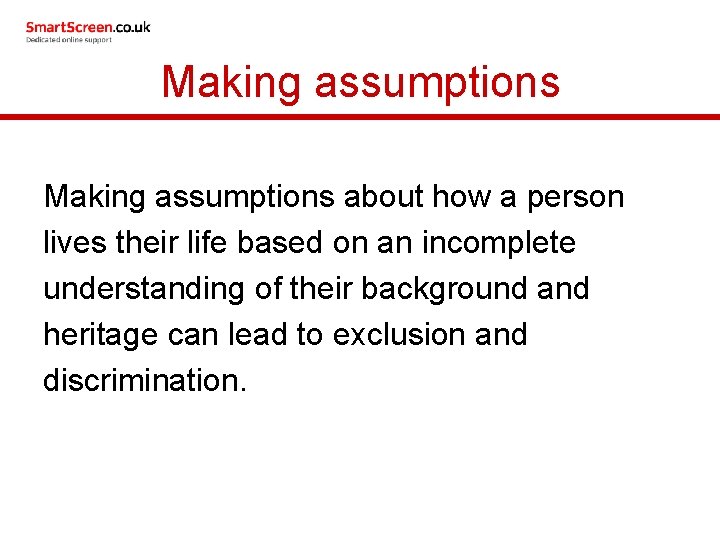 SmartScreen.co.uk
Dedicated online support

Making assumptions

Making assumptions about how a person lives their life based on an incomplete understanding of their background and heritage can lead to exclusion and discrimination.